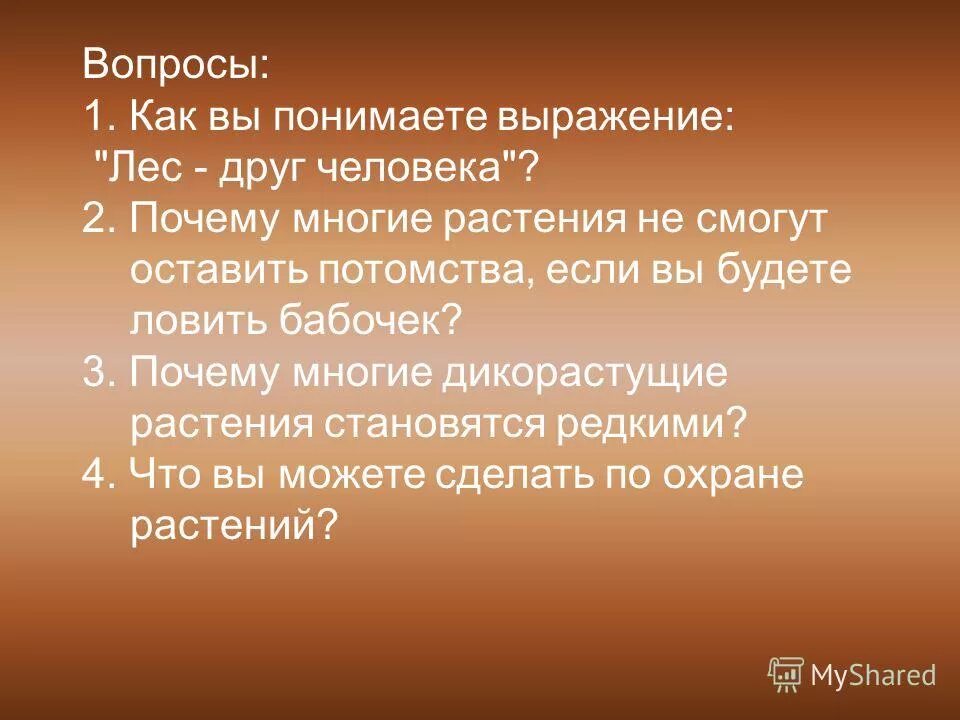 Вопросы:
1. Как вы понимаете выражение: "Лес - друг человека"?
2. Почему многие растения не смогут оставить потомства, если вы будете ловить бабочек?
3. Почему многие дикорастущие растения становятся редкими?
4. Что вы можете сделать по охране растений?

MyShared